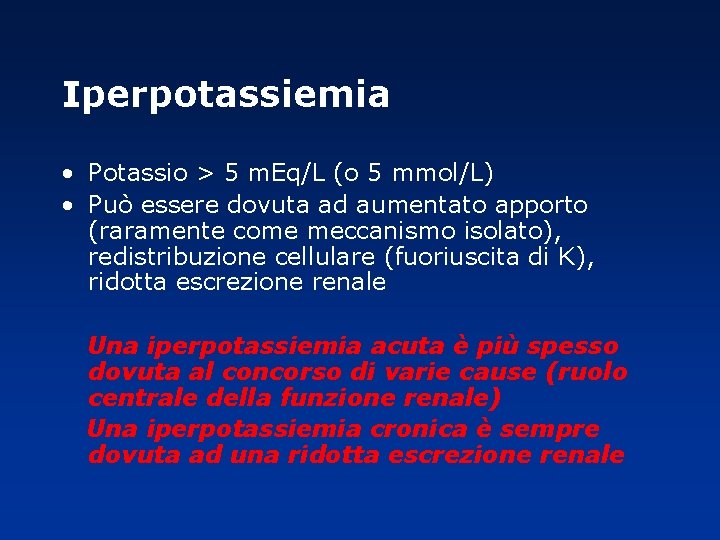 Iperpotassiemia

• Potassio > 5 mEq/L (o 5 mmol/L)
• Può essere dovuta ad aumentato apporto (raramente come meccanismo isolato), redistribuzione cellulare (fuoriuscita di K), ridotta escrezione renale

Una iperpotassiemia acuta è più spesso dovuta al concorso di varie cause (ruolo centrale della funzione renale)

Una iperpotassiemia cronica è sempre dovuta ad una ridotta escrezione renale